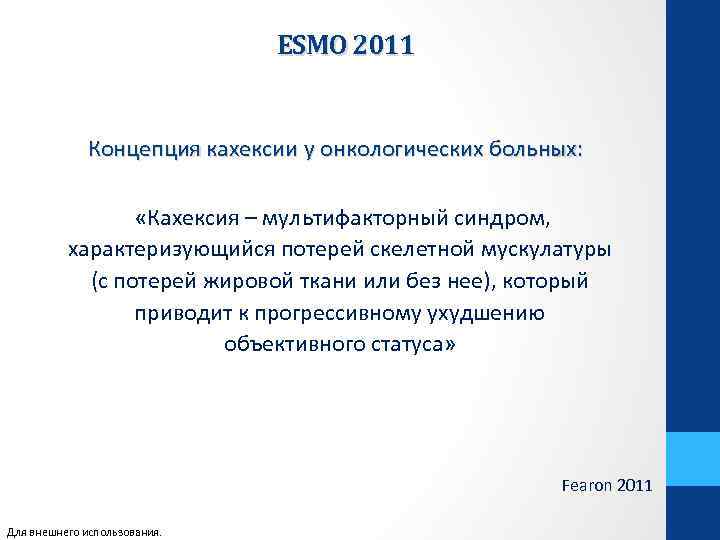 ESMO 2011

Концепция кахексии у онкологических больных:

«Кахексия – мультифакторный синдром, характеризующийся потерей скелетной мускулатуры (с потерей жировой ткани или без нее), который приводит к прогрессивному ухудшению объективного статуса»

Fearon 2011

Для внешнего использования.